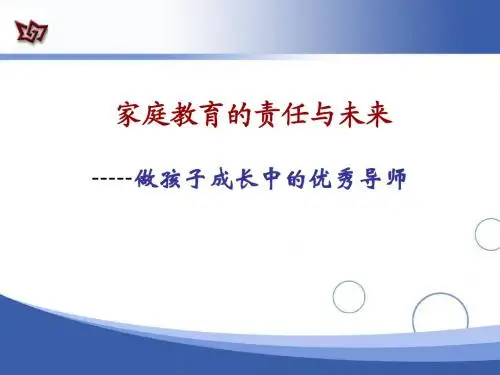 家庭教育的责任与未来

-----做孩子成长中的优秀导师